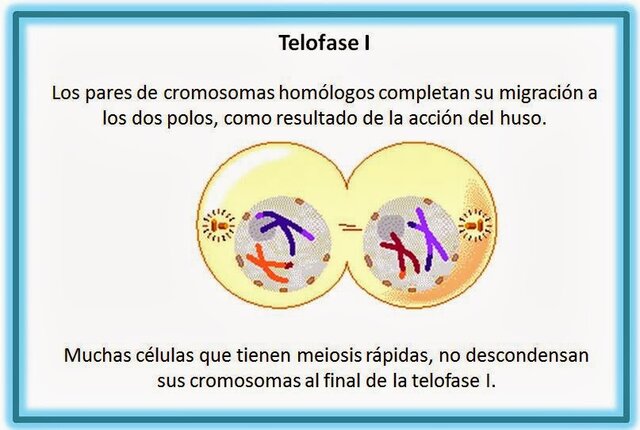 Telofase I

Los pares de cromosomas homólogos completan su migración a los dos polos, como resultado de la acción del huso.

Muchas células que tienen meiosis rápidas, no descondensan sus cromosomas al final de la telofase I.